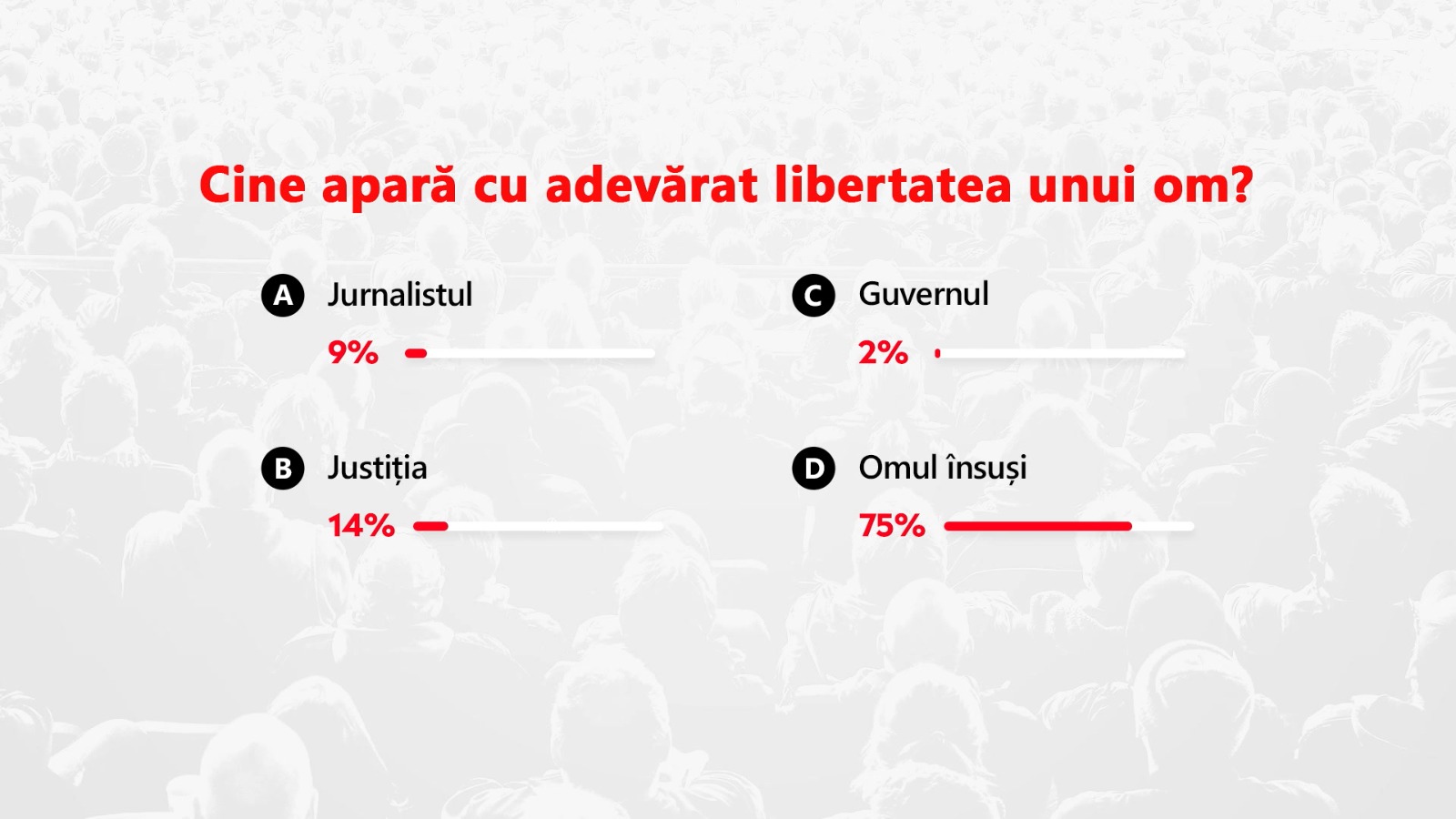 Cine apară cu adevărat libertatea unui om?

A Jurnalistul
9%

B Justiția
14%

C Guvernul
2%

D Omul însuși
75%